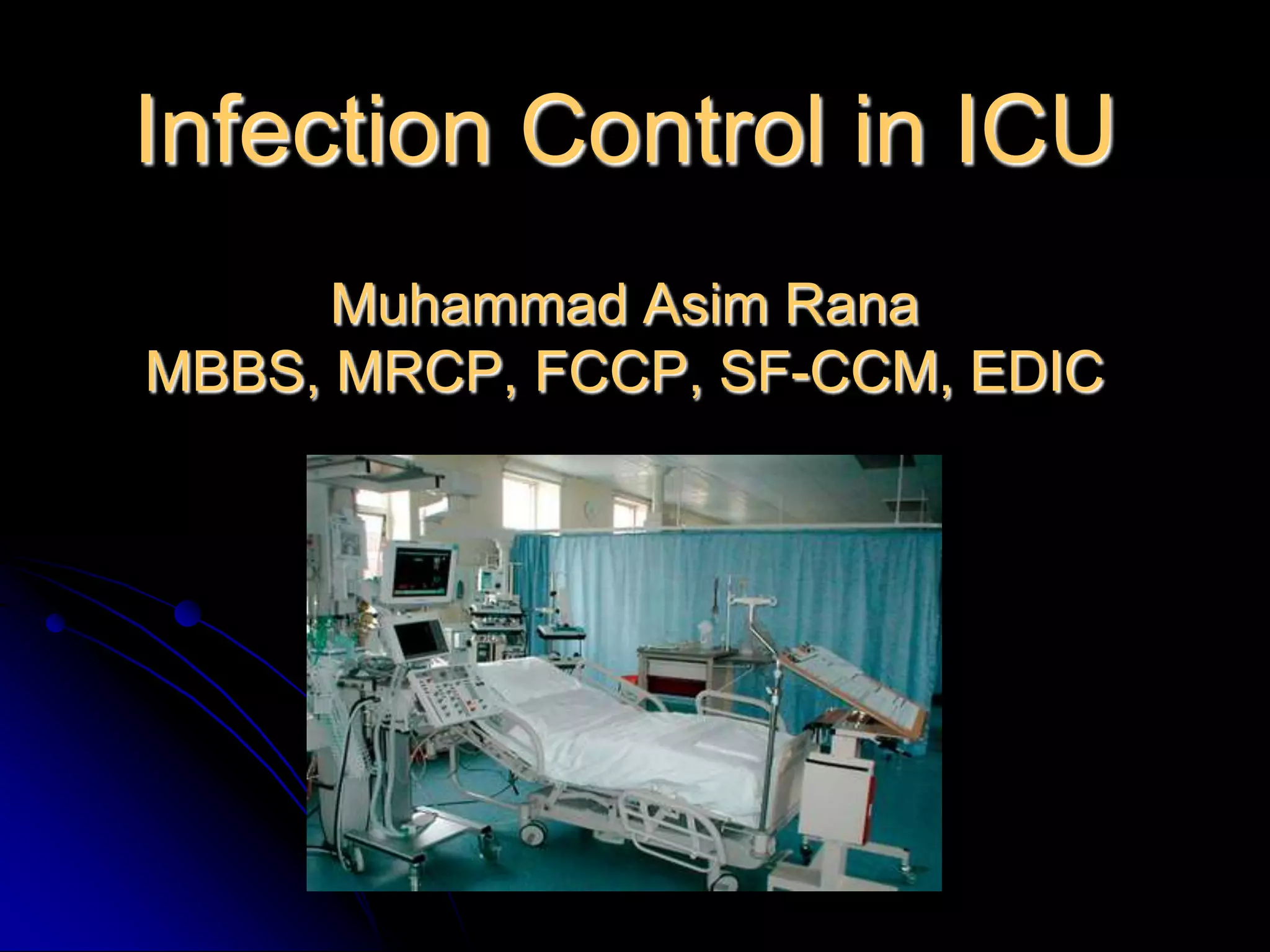 Infection Control in ICU

Muhammad Asim Rana
MBBS, MRCP, FCCP, SF-CCM, EDIC